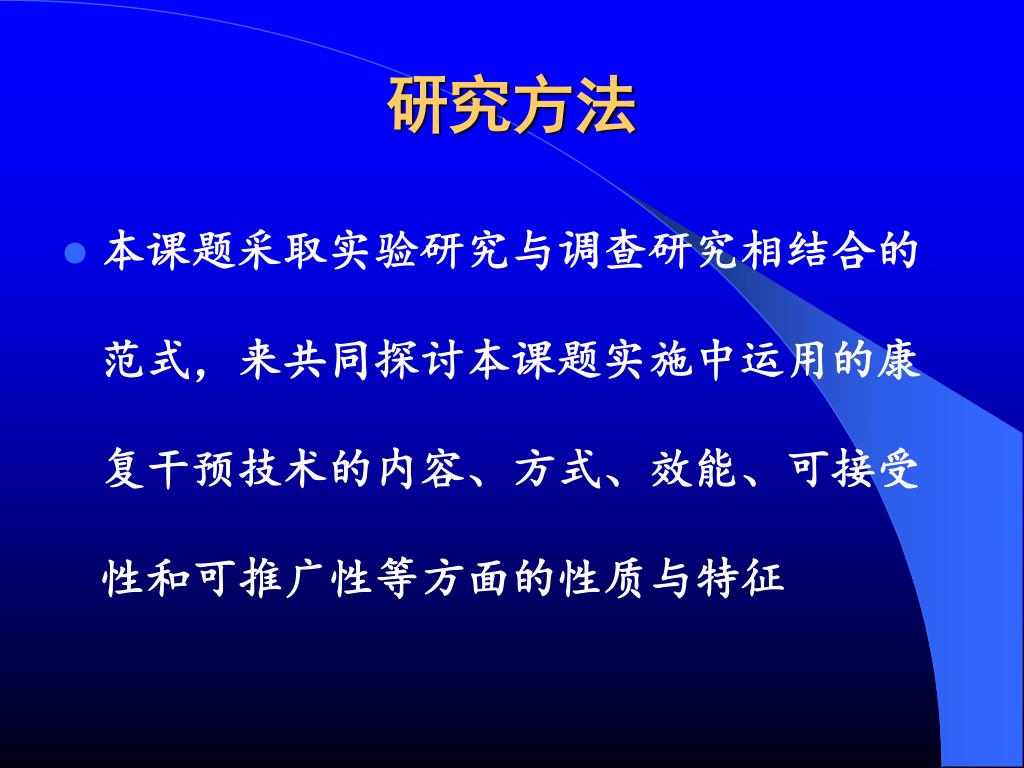 研究方法

本课题采取实验研究与调查研究相结合的范式，来共同探讨本课题实施中运用的康复干预技术的内容、方式、效能、可接受性和可推广性等方面的性质与特征